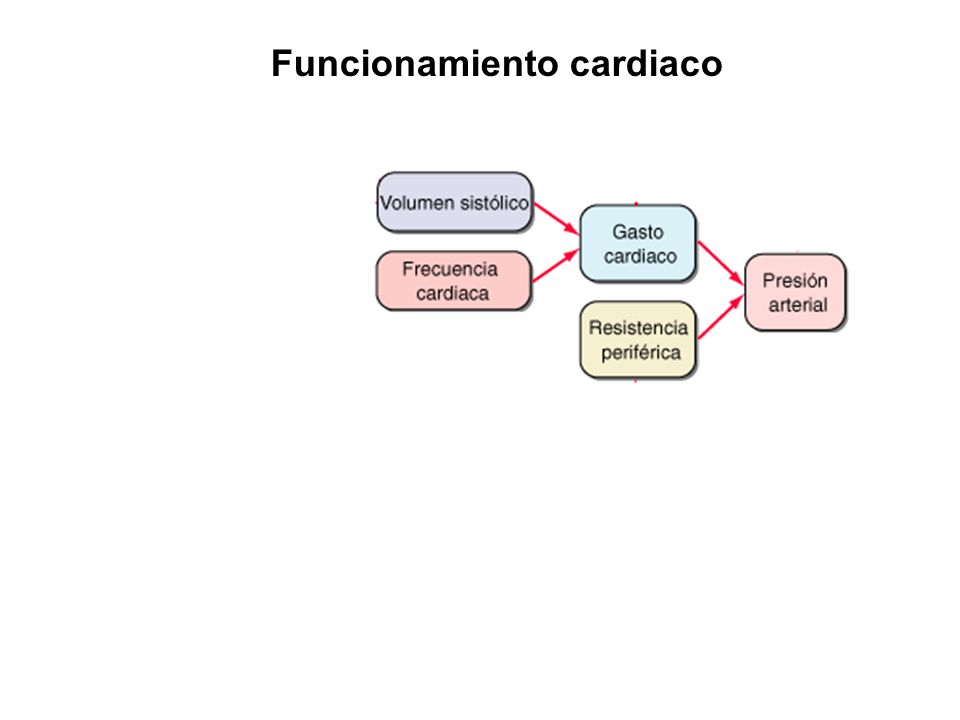 Funcionamiento cardiaco

Volumen sistólico

Frecuencia cardiaca

Gasto cardiaco

Resistencia periférica

Presión arterial